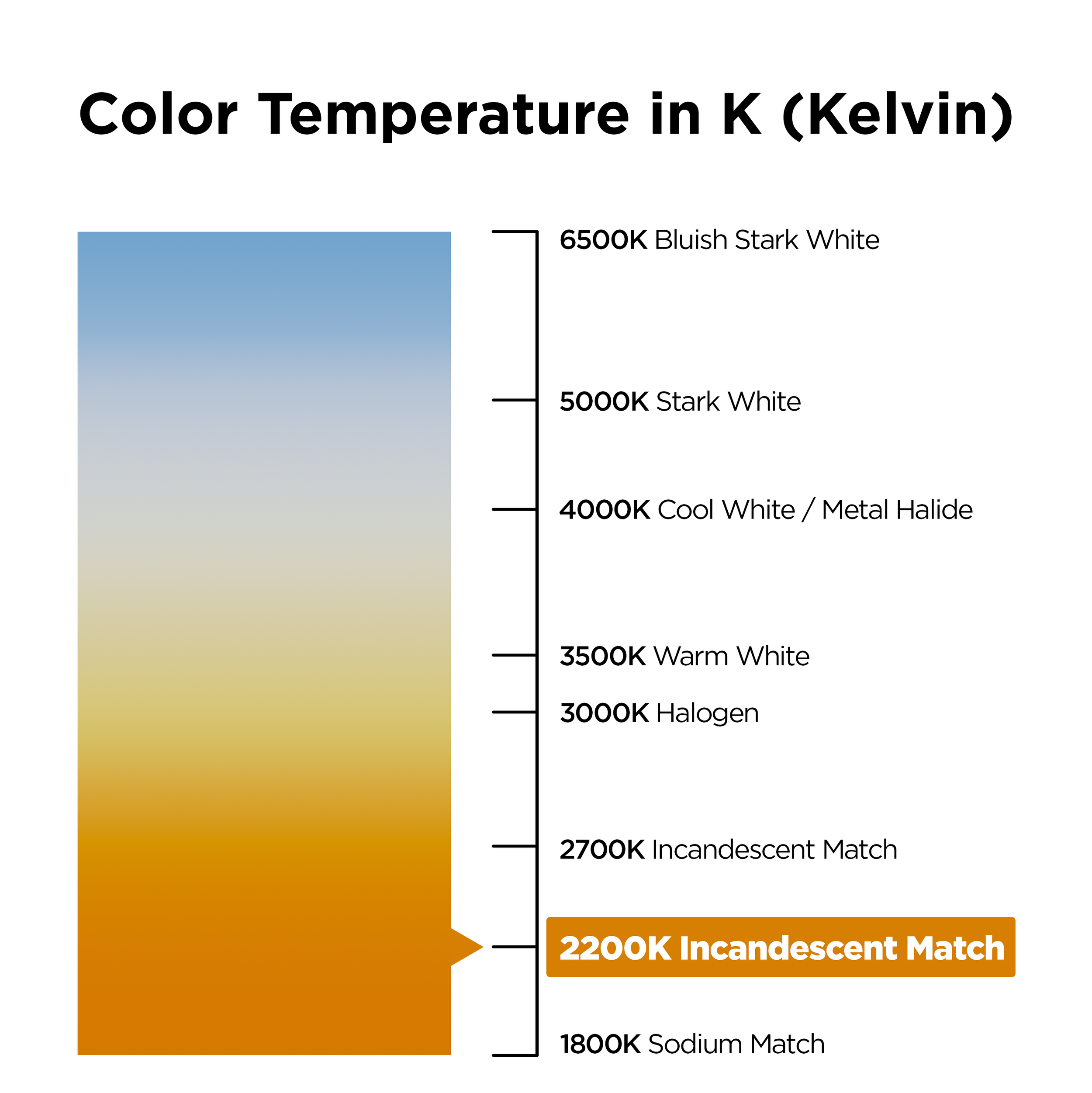 Color Temperature in K (Kelvin)

6500K Bluish Stark White

5000K Stark White

4000K Cool White / Metal Halide

3500K Warm White

3000K Halogen

2700K Incandescent Match

2200K Incandescent Match

1800K Sodium Match